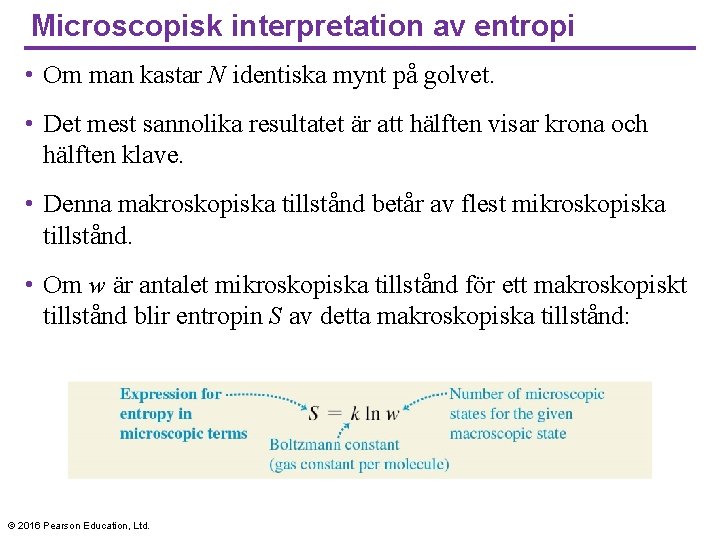 Microscopisk interpretation av entropi

• Om man kastar $N$ identiska mynt på golvet.

• Det mest sannolika resultatet är att hälften visar krona och hälften klave.

• Denna makroskopiska tillstånd betår av flest mikroskopiska tillstånd.

• Om $w$ är antalet mikroskopiska tillstånd för ett makroskopiskt tillstånd blir entropin $S$ av detta makroskopiska tillstånd:

Expression for entropy in microscopic terms

$S = k \ln w$

Number of microscopic states for the given macroscopic state

Boltzmann constant (gas constant per molecule)

© 2016 Pearson Education, Ltd.